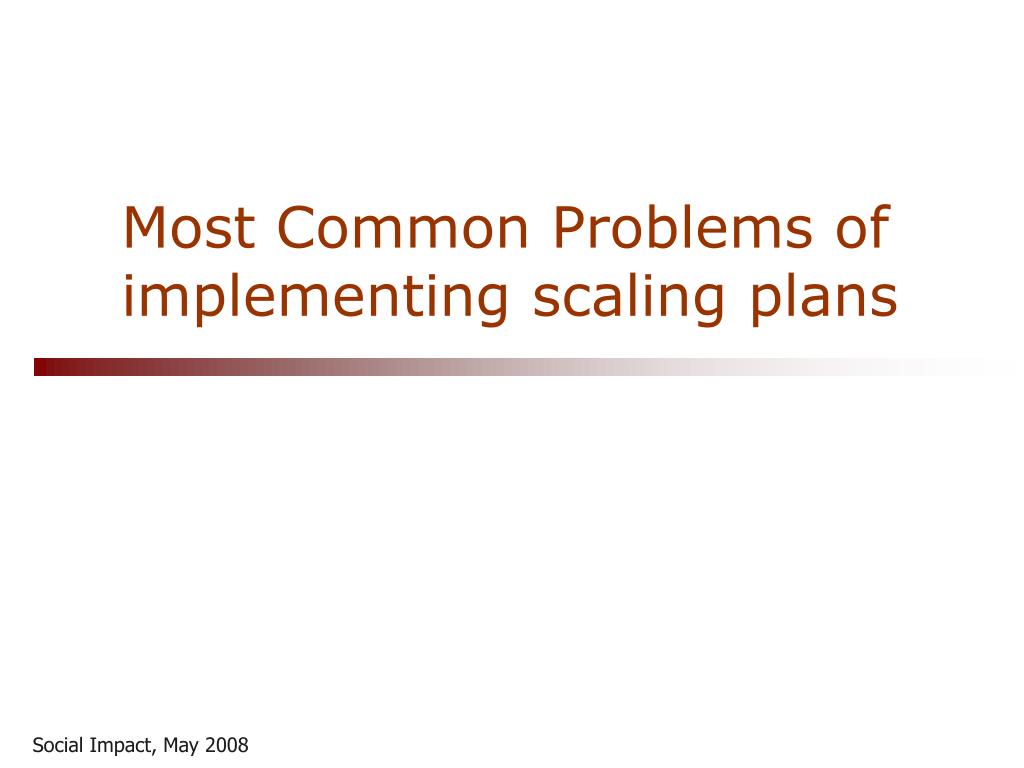 Most Common Problems of implementing scaling plans

Social Impact, May 2008